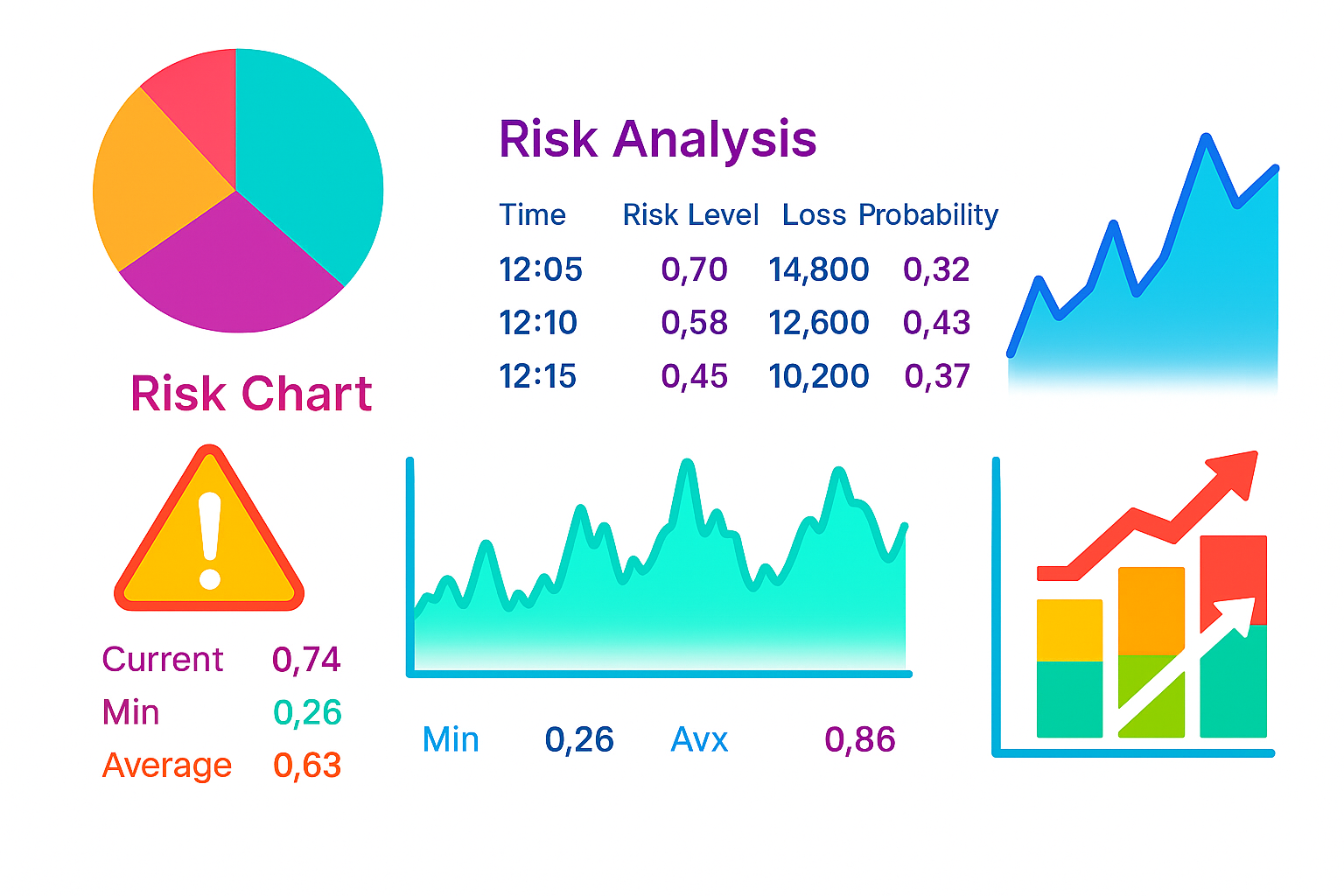 Risk Analysis

| Time | Risk Level | Loss | Probability |
|---|---|---|---|
| 12:05 | 0,70 | 14,800 | 0,32 |
| 12:10 | 0,58 | 12,600 | 0,43 |
| 12:15 | 0,45 | 10,200 | 0,37 |

Risk Chart

Current 0,74
Min 0,26
Average 0,63

Min 0,26 Avx 0,86